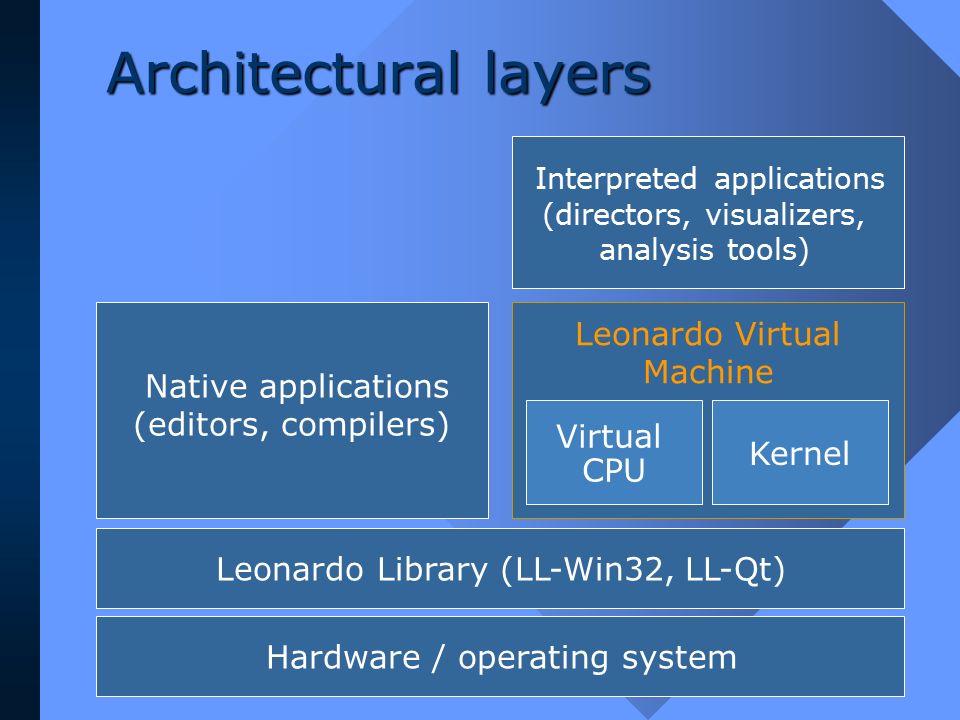 Architectural layers

Interpreted applications (directors, visualizers, analysis tools)

Native applications (editors, compilers)

Leonardo Virtual Machine

Virtual CPU

Kernel

Leonardo Library (LL-Win32, LL-Qt)

Hardware / operating system